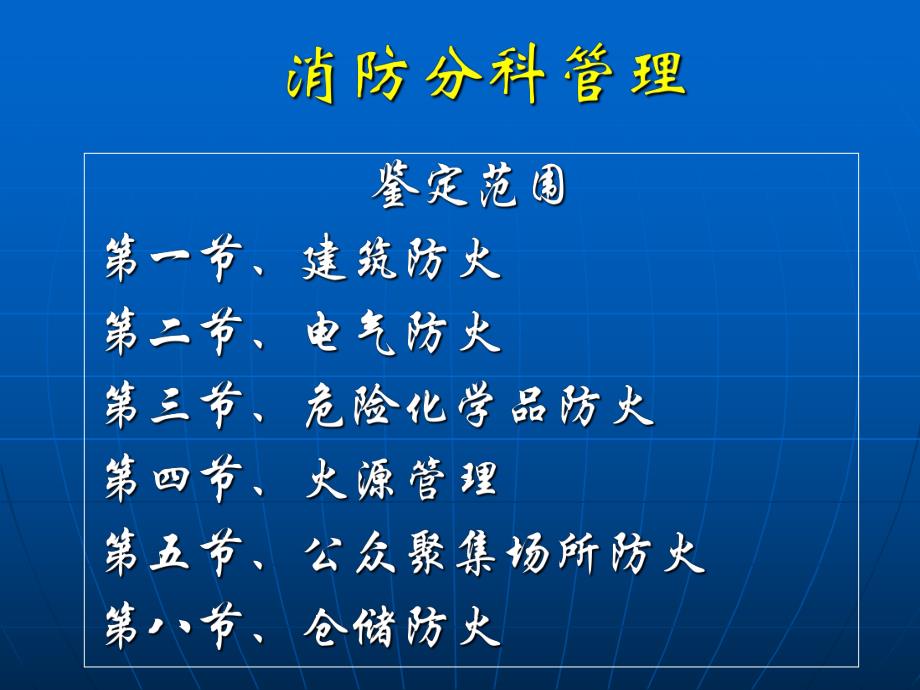 消防分科管理

鉴定范围

第一节、建筑防火

第二节、电气防火

第三节、危险化学品防火

第四节、火源管理

第五节、公众聚集场所防火

第八节、仓储防火